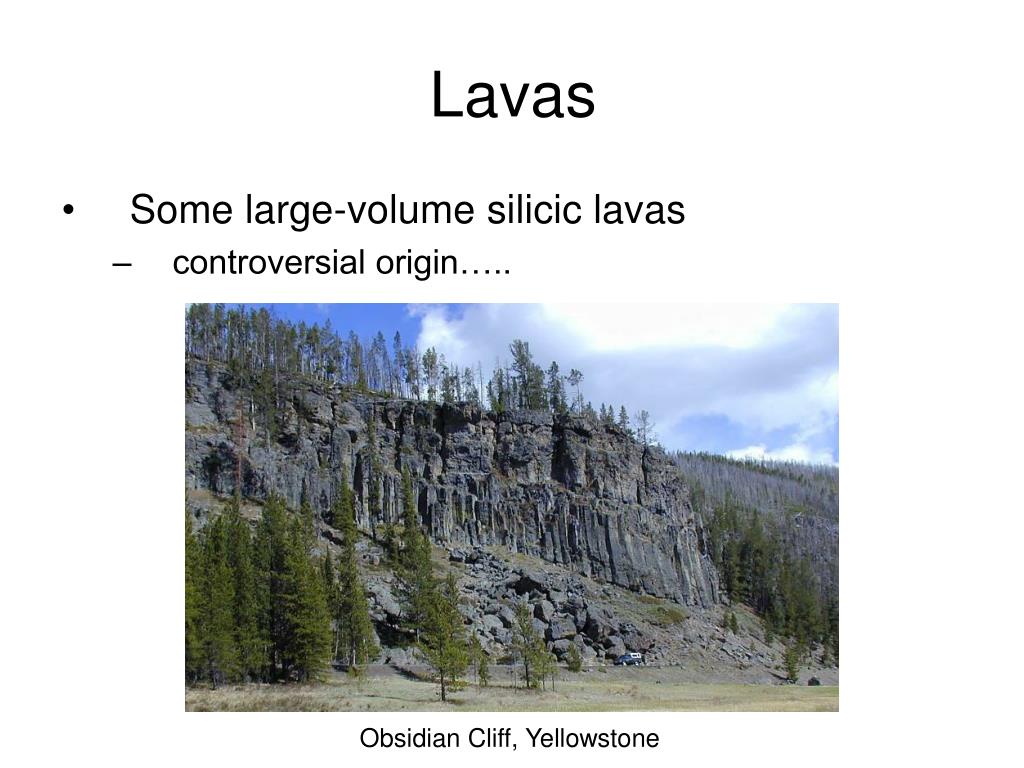 Lavas

• Some large-volume silicic lavas
– controversial origin…..

Obsidian Cliff, Yellowstone